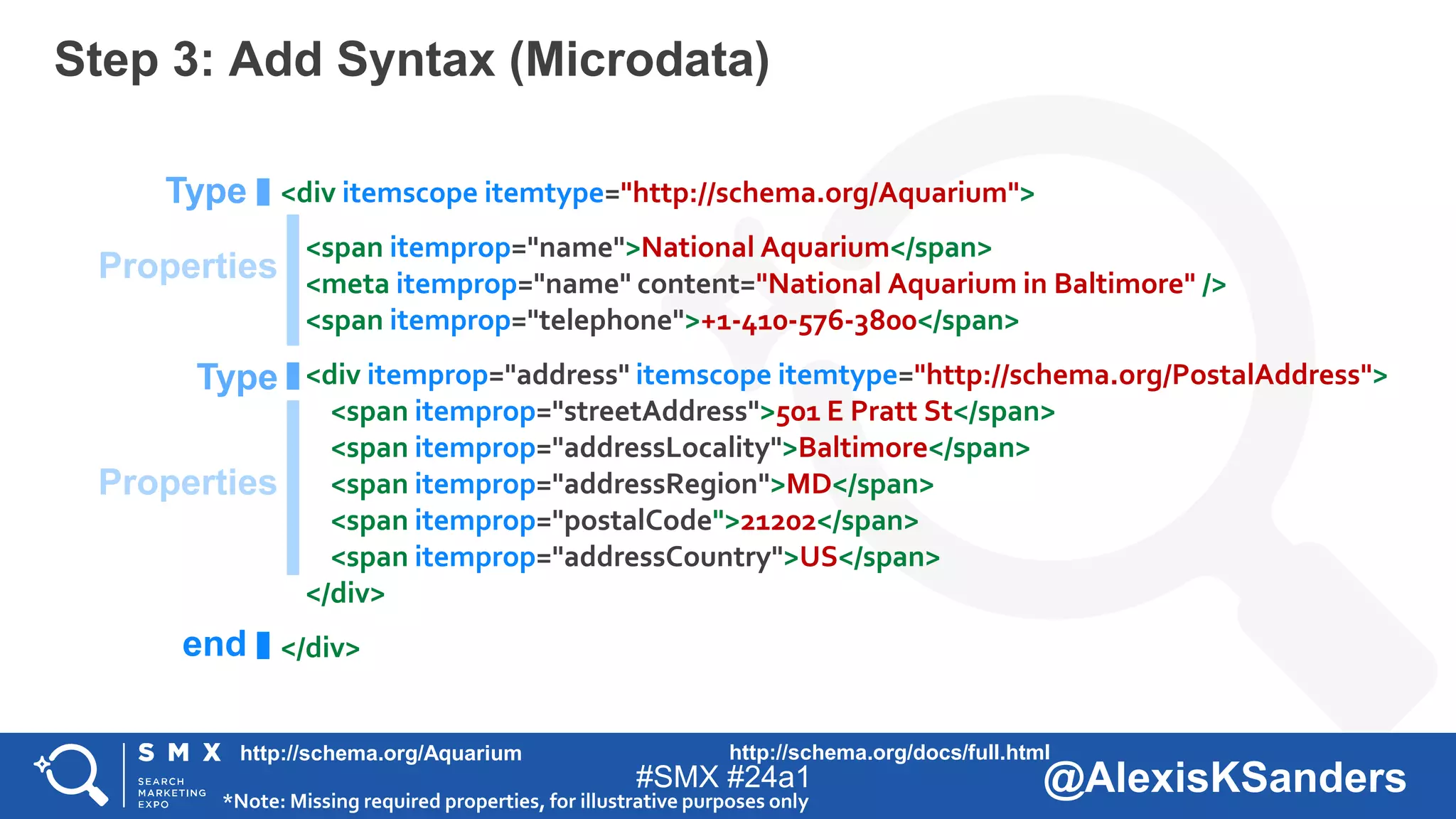 Step 3: Add Syntax (Microdata)

Type <div itemscope itemtype="http://schema.org/Aquarium">

Properties
<span itemprop="name">National Aquarium</span>
<meta itemprop="name" content="National Aquarium in Baltimore" />
<span itemprop="telephone">+1-410-576-3800</span>

Type <div itemprop="address" itemscope itemtype="http://schema.org/PostalAddress">

Properties
<span itemprop="streetAddress">501 E Pratt St</span>
<span itemprop="addressLocality">Baltimore</span>
<span itemprop="addressRegion">MD</span>
<span itemprop="postalCode">21202</span>
<span itemprop="addressCountry">US</span>
</div>

end </div>

SMX SEARCH MARKETING EXPO
http://schema.org/Aquarium
http://schema.org/docs/full.html
#SMX #24a1
@AlexisKSanders
*Note: Missing required properties, for illustrative purposes only